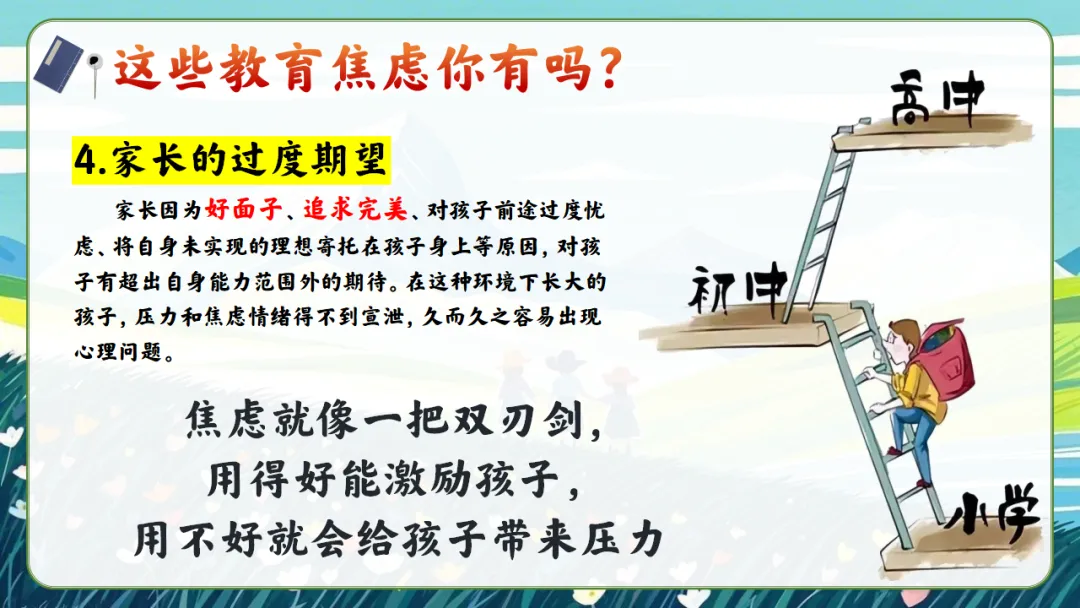 这些教育焦虑你有吗?

4.家长的过度期望

家长因为好面子、追求完美、对孩子前途过度忧虑、将自身未实现的理想寄托在孩子身上等原因,对孩子有超出自身能力范围外的期待。在这种环境下长大的孩子,压力和焦虑情绪得不到宣泄,久而久之容易出现心理问题。

焦虑就像一把双刃剑,
用得好能激励孩子,
用不好就会给孩子带来压力

高中
初中
小学